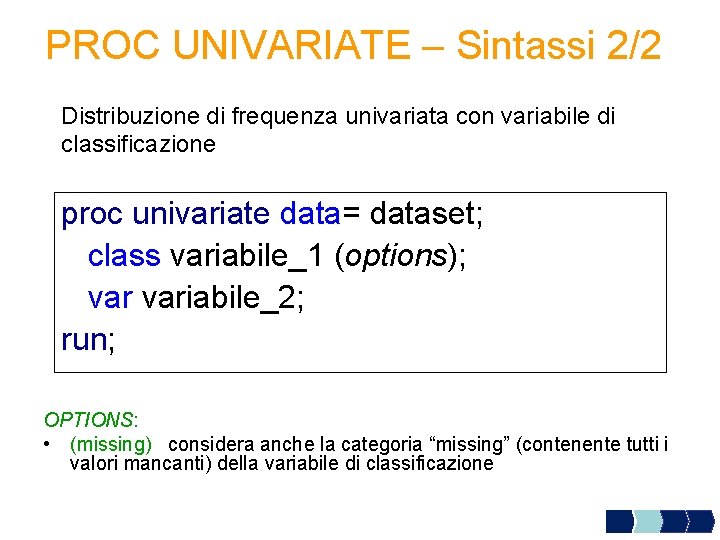 PROC UNIVARIATE – Sintassi 2/2

Distribuzione di frequenza univariata con variabile di classificazione

proc univariate data= dataset;
class variabile_1 (options);
var variabile_2;
run;

OPTIONS:
• (missing) considera anche la categoria “missing” (contenente tutti i valori mancanti) della variabile di classificazione